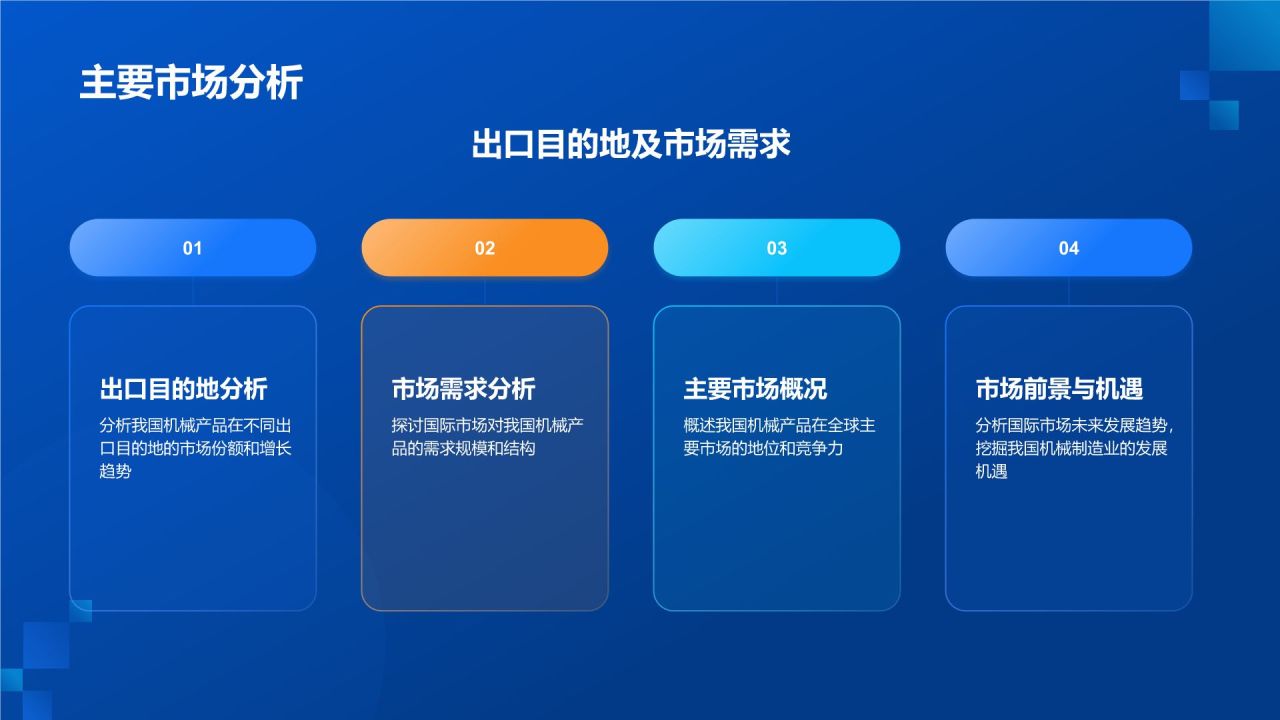 主要市场分析

出口目的地及市场需求

01

出口目的地分析

分析我国机械产品在不同出口目的地的市场份额和增长趋势

02

市场需求分析

探讨国际市场对我国机械产品的需求规模和结构

03

主要市场概况

概述我国机械产品在全球主要市场的地位和竞争力

04

市场前景与机遇

分析国际市场未来发展趋势，挖掘我国机械制造业的发展机遇